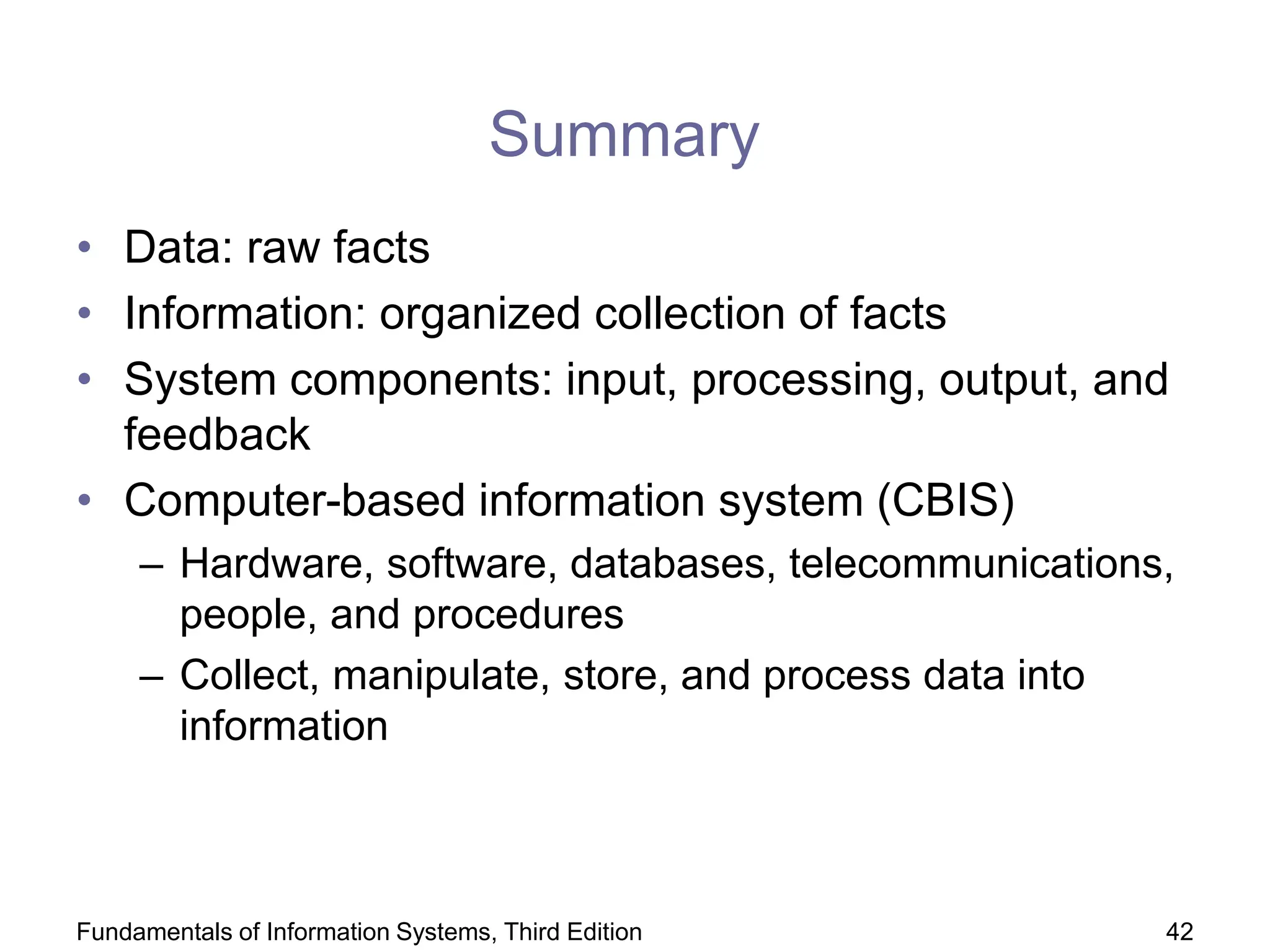 Summary

• Data: raw facts
• Information: organized collection of facts
• System components: input, processing, output, and feedback
• Computer-based information system (CBIS)
  – Hardware, software, databases, telecommunications, people, and procedures
  – Collect, manipulate, store, and process data into information

Fundamentals of Information Systems, Third Edition

42